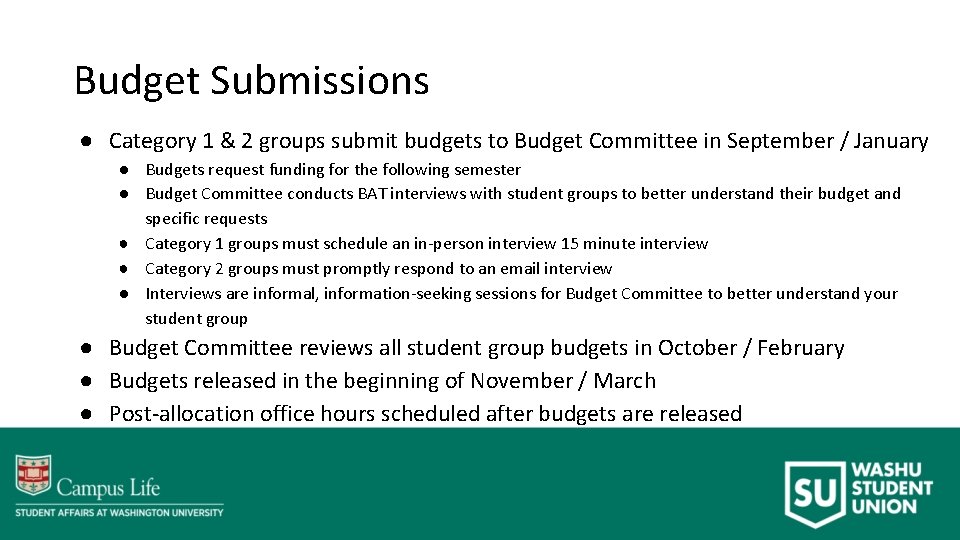 Budget Submissions

● Category 1 & 2 groups submit budgets to Budget Committee in September / January
  ● Budgets request funding for the following semester
  ● Budget Committee conducts BAT interviews with student groups to better understand their budget and specific requests
  ● Category 1 groups must schedule an in-person interview 15 minute interview
  ● Category 2 groups must promptly respond to an email interview
  ● Interviews are informal, information-seeking sessions for Budget Committee to better understand your student group
● Budget Committee reviews all student group budgets in October / February
● Budgets released in the beginning of November / March
● Post-allocation office hours scheduled after budgets are released

Campus Life
STUDENT AFFAIRS AT WASHINGTON UNIVERSITY

SU WASHU STUDENT UNION